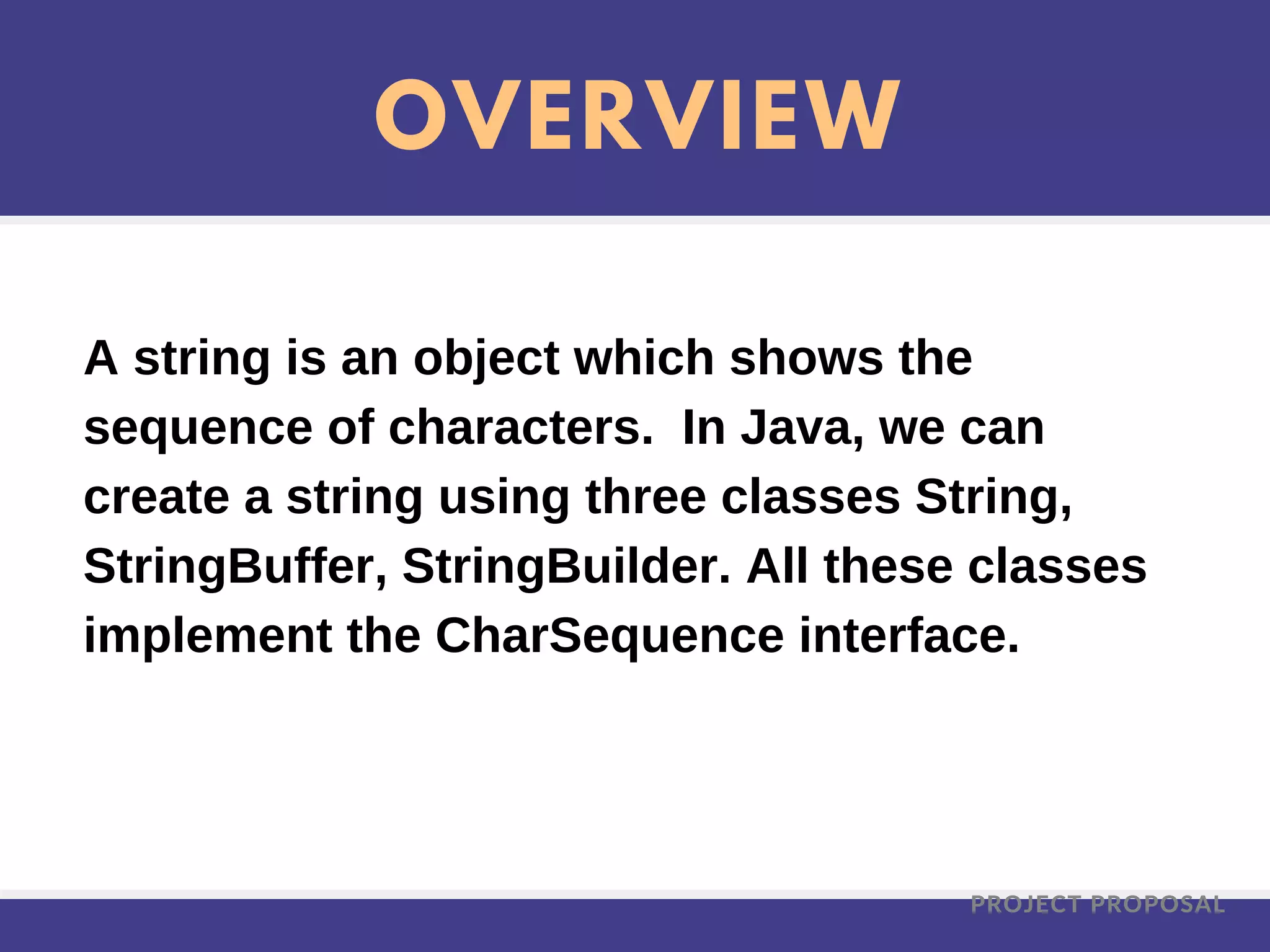 OVERVIEW

A string is an object which shows the sequence of characters.  In Java, we can create a string using three classes String, StringBuffer, StringBuilder. All these classes implement the CharSequence interface.

PROJECT PROPOSAL